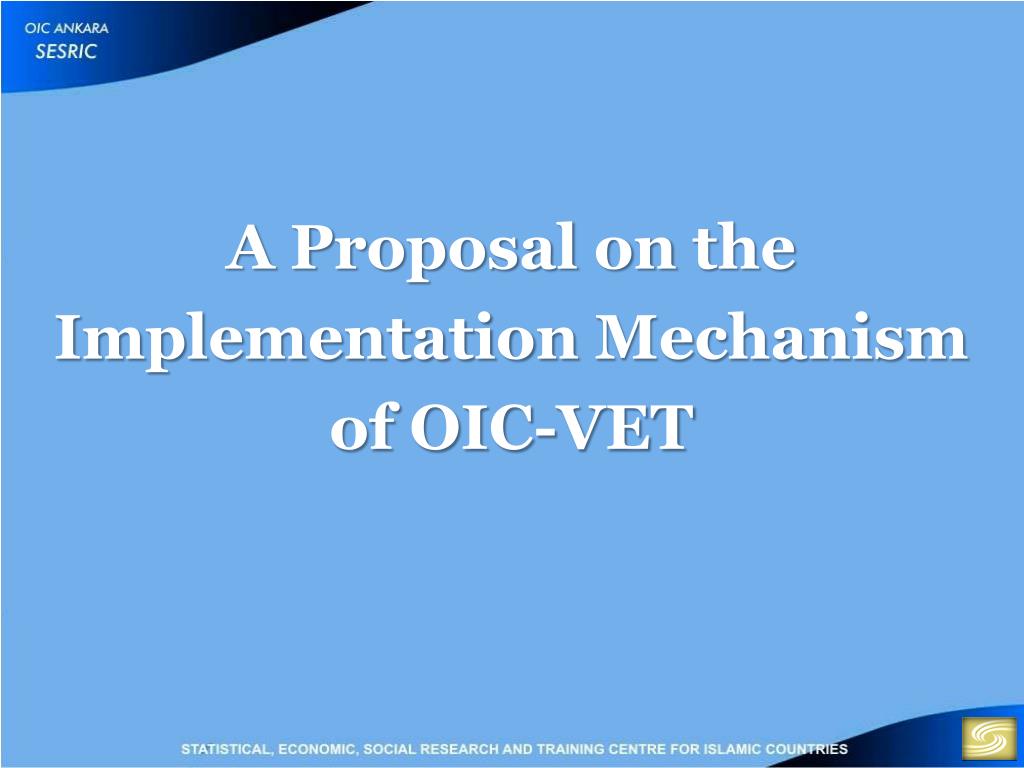 OIC ANKARA
SESRIC

A Proposal on the Implementation Mechanism of OIC-VET

STATISTICAL, ECONOMIC, SOCIAL RESEARCH AND TRAINING CENTRE FOR ISLAMIC COUNTRIES